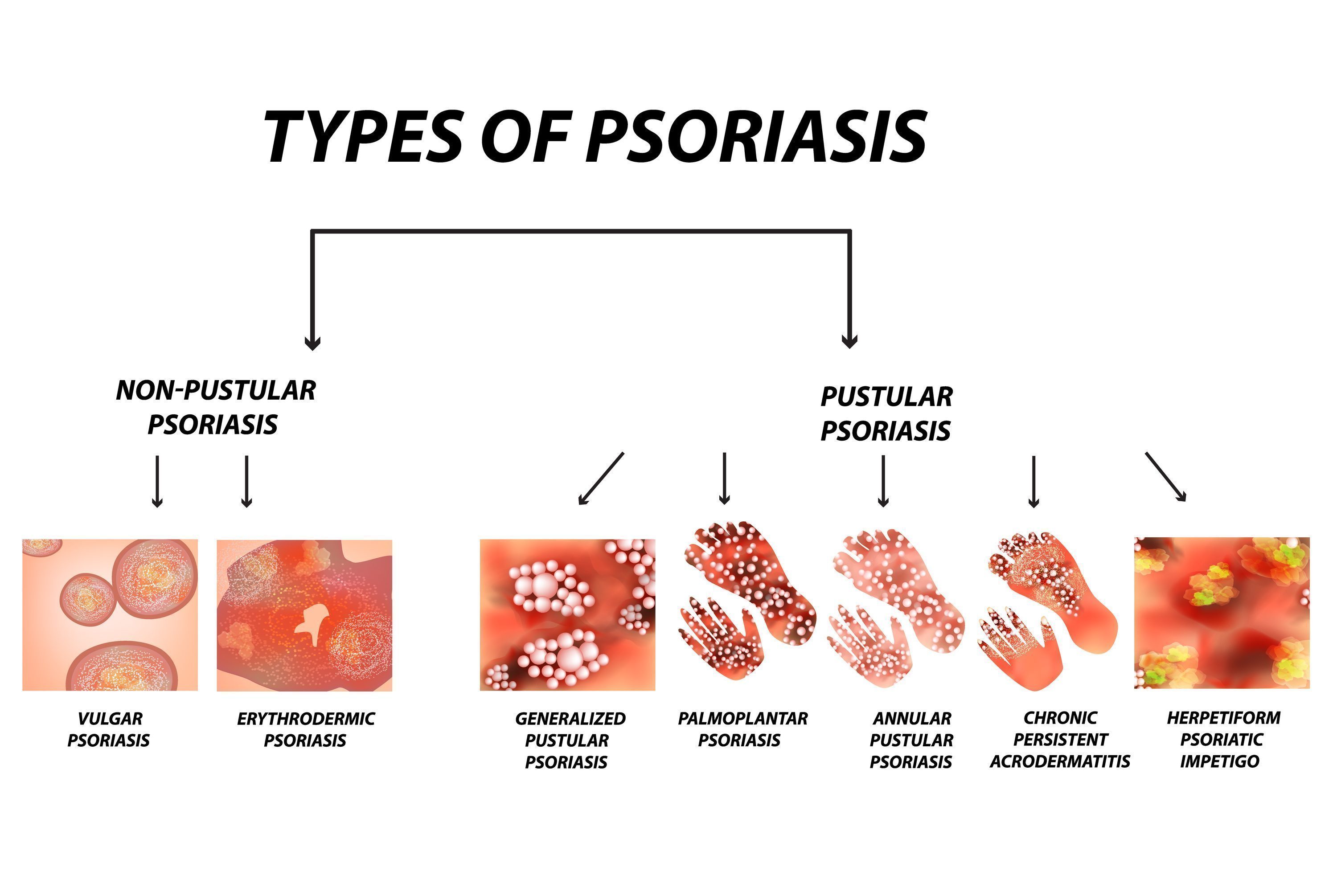 TYPES OF PSORIASIS

NON-PUSTULAR PSORIASIS

PUSTULAR PSORIASIS

VULGAR PSORIASIS

ERYTHRODERMIC PSORIASIS

GENERALIZED PUSTULAR PSORIASIS

PALMOPLANTAR PSORIASIS

ANNULAR PUSTULAR PSORIASIS

CHRONIC PERSISTENT ACRODERMATITIS

HERPETIFORM PSORIATIC IMPETIGO